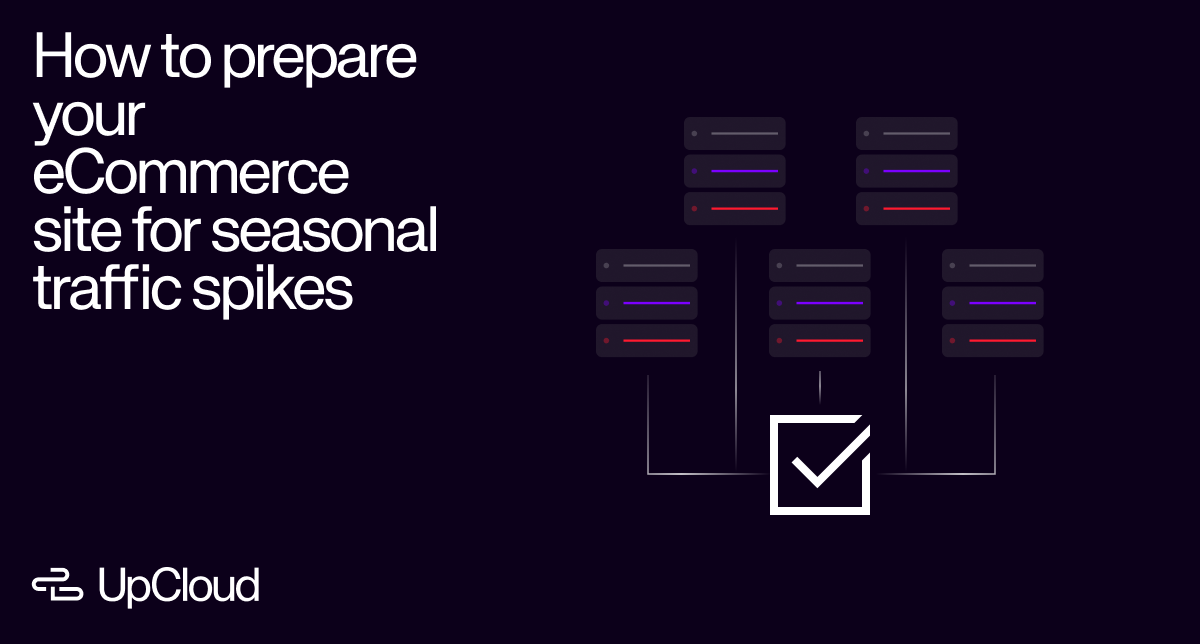 How to prepare your eCommerce site for seasonal traffic spikes

UpCloud